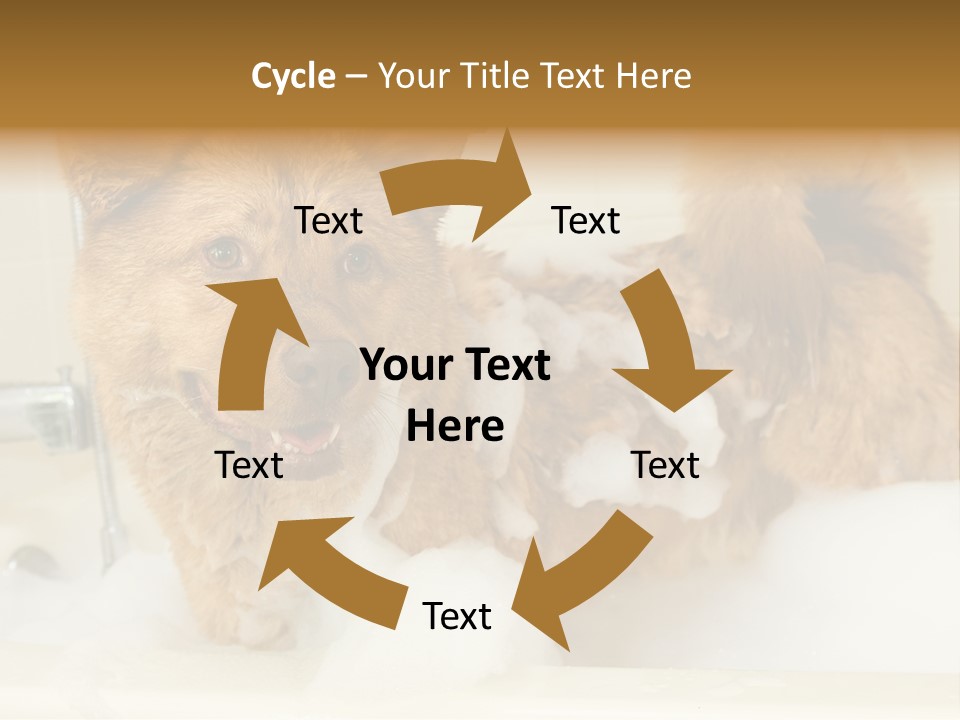 Cycle – Your Title Text Here

Text

Text

Your Text Here

Text

Text

Text